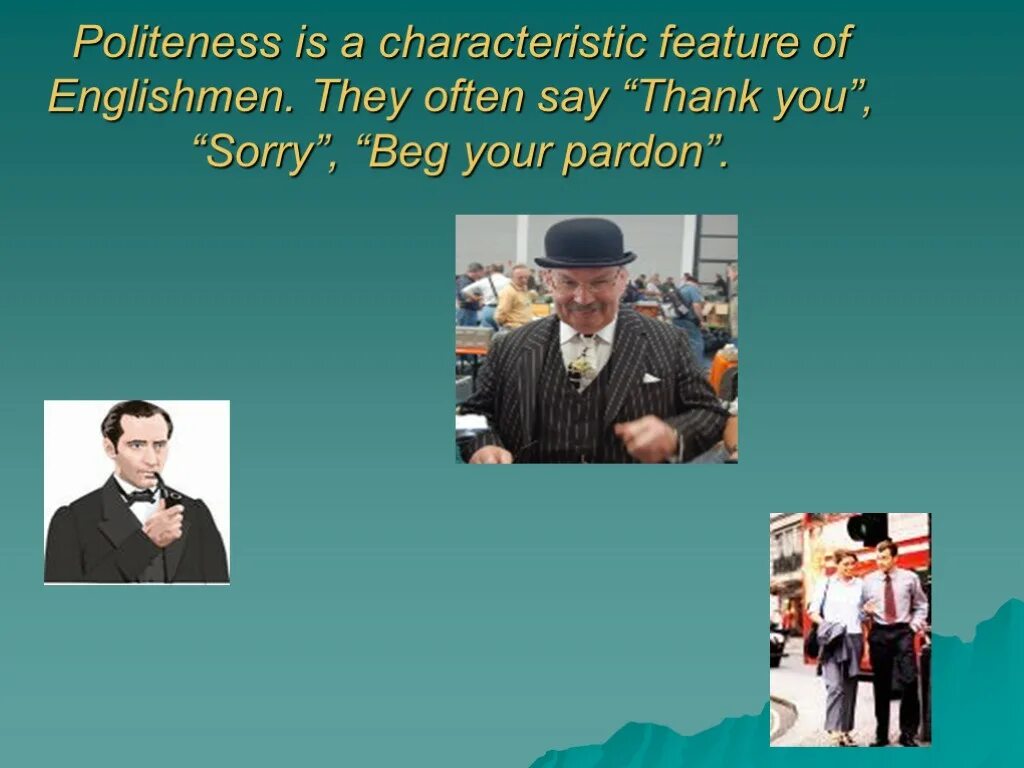 Politeness is a characteristic feature of Englishmen. They often say “Thank you”, “Sorry”, “Beg your pardon”.